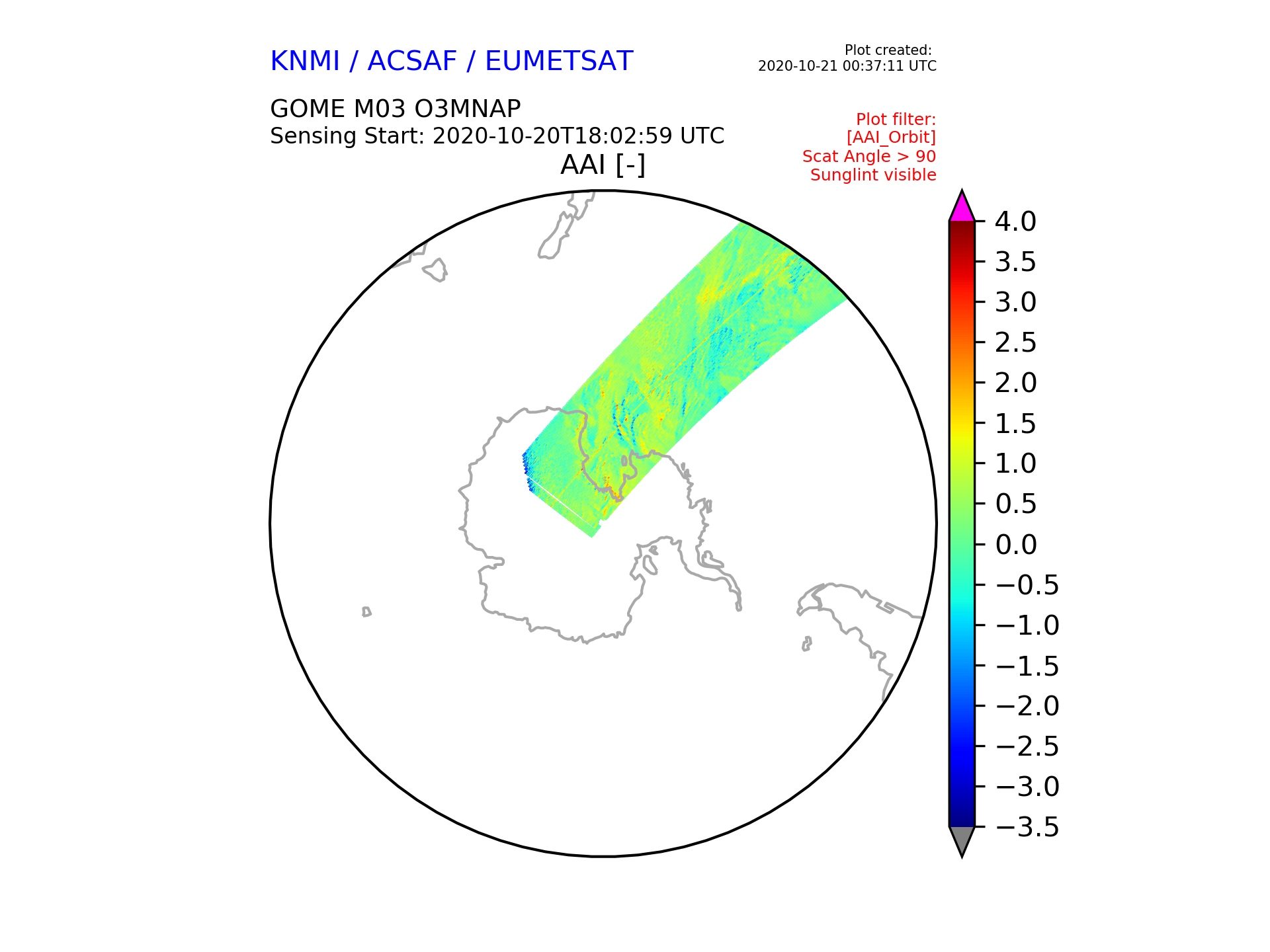 KNMI / ACSAF / EUMETSAT

Plot created:
2020-10-21 00:37:11 UTC

GOME M03 O3MNAP
Sensing Start: 2020-10-20T18:02:59 UTC

Plot filter:
[AAI_Orbit]
Scat Angle > 90
Sunglint visible

AAI [-]

4.0
3.5
3.0
2.5
2.0
1.5
1.0
0.5
0.0
−0.5
−1.0
−1.5
−2.0
−2.5
−3.0
−3.5